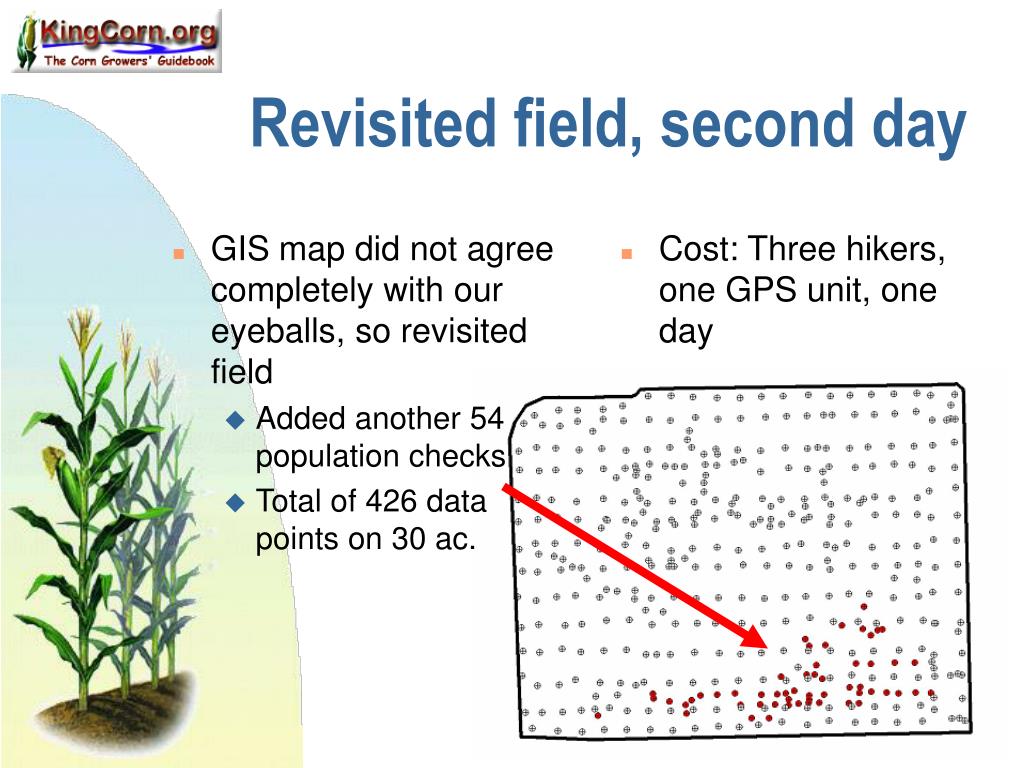 KingCorn.org
The Corn Growers' Guidebook

Revisited field, second day

GIS map did not agree completely with our eyeballs, so revisited field

Added another 54 population checks

Total of 426 data points on 30 ac.

Cost: Three hikers, one GPS unit, one day